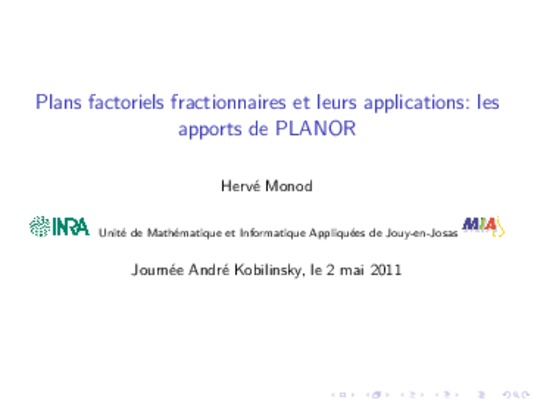 Plans factoriels fractionnaires et leurs applications: les apports de PLANOR

Hervé Monod

INRA Unité de Mathématique et Informatique Appliquées de Jouy-en-Josas MIA

Journée André Kobilinsky, le 2 mai 2011